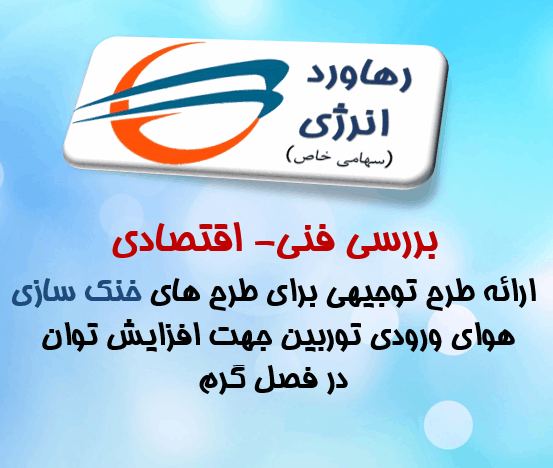 رهاورد
انرژی
(سهامی خاص)

بررسی فنی- اقتصادی

ارائه طرح توجیهی برای طرح های خنک سازی هوای ورودی توربین جهت افزایش توان در فصل گرم